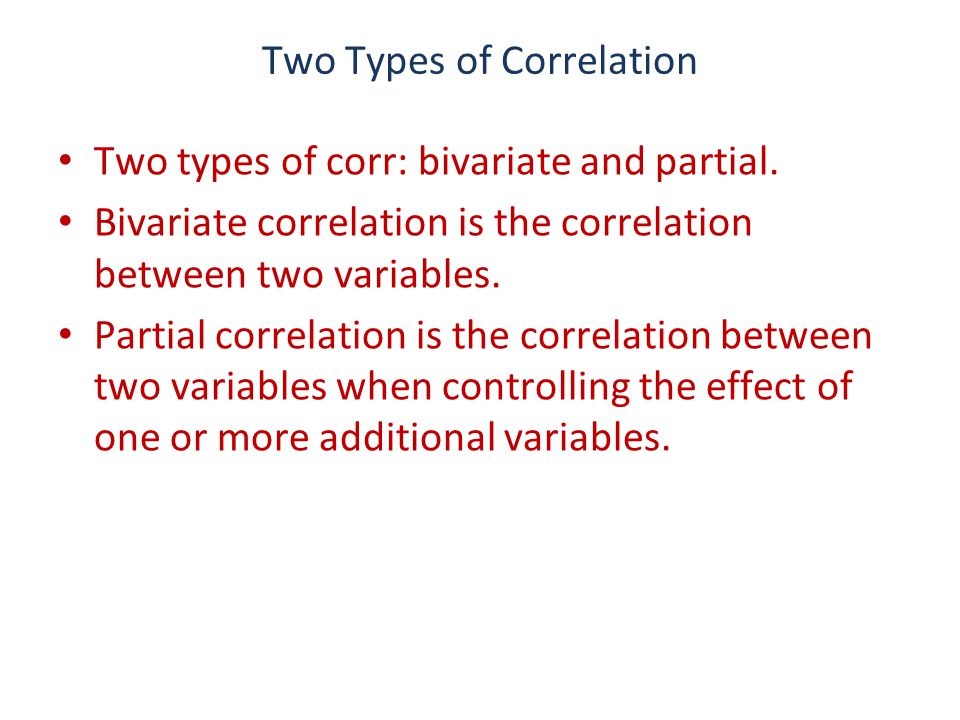 Two Types of Correlation

• Two types of corr: bivariate and partial.
• Bivariate correlation is the correlation between two variables.
• Partial correlation is the correlation between two variables when controlling the effect of one or more additional variables.